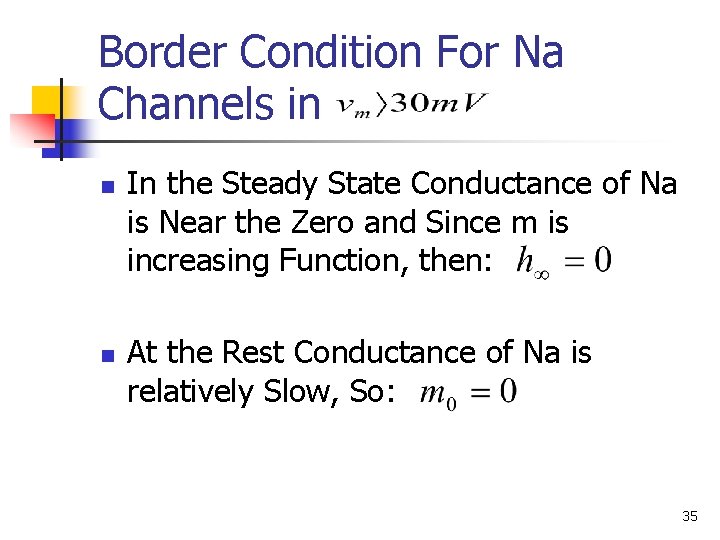 Border Condition For Na Channels in $v_m \rangle 30mV$

- In the Steady State Conductance of Na is Near the Zero and Since m is increasing Function, then: $h_\infty = 0$

- At the Rest Conductance of Na is relatively Slow, So: $m_0 = 0$

35